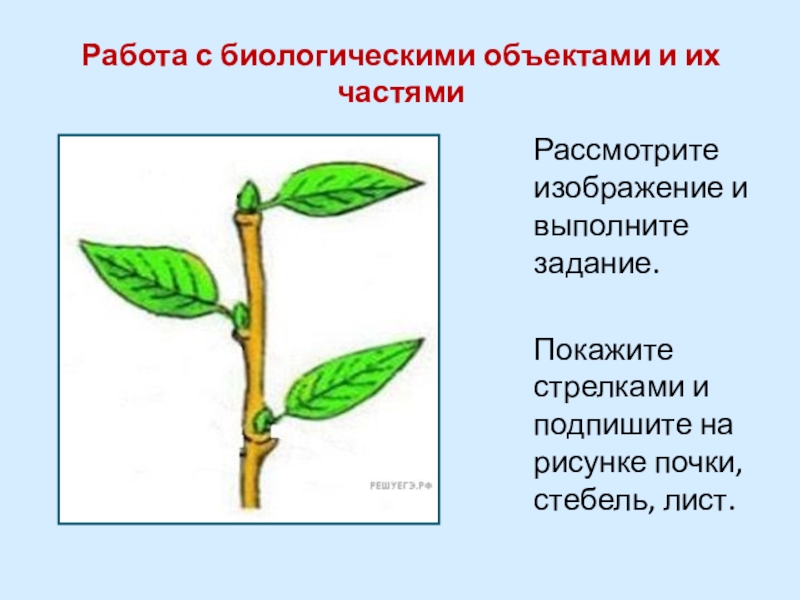 Работа с биологическими объектами и их частями

РЕШУЕГЭ.РФ

Рассмотрите изображение и выполните задание.

Покажите стрелками и подпишите на рисунке почки, стебель, лист.